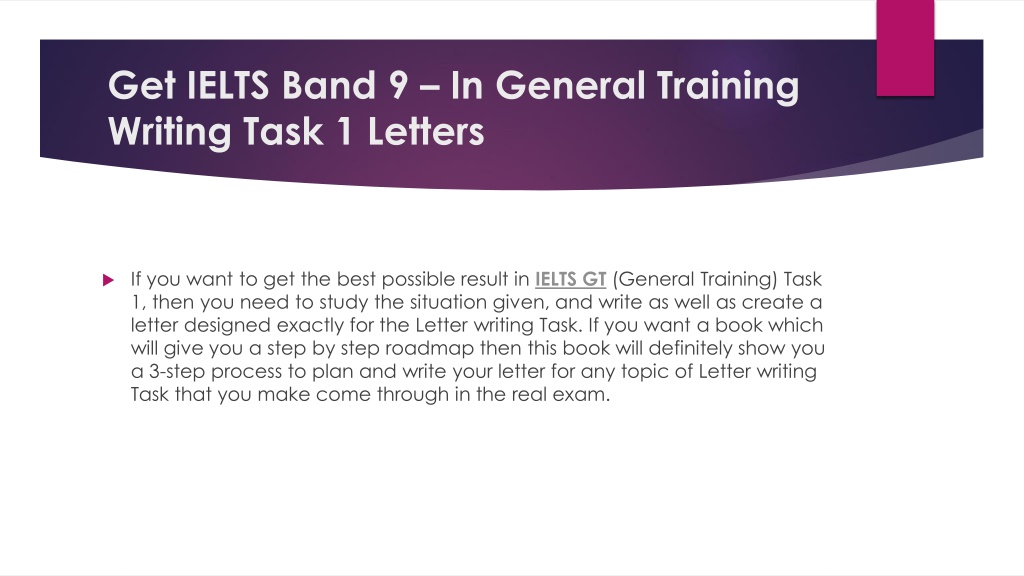 Get IELTS Band 9 – In General Training Writing Task 1 Letters

If you want to get the best possible result in IELTS GT (General Training) Task 1, then you need to study the situation given, and write as well as create a letter designed exactly for the Letter writing Task. If you want a book which will give you a step by step roadmap then this book will definitely show you a 3-step process to plan and write your letter for any topic of Letter writing Task that you make come through in the real exam.